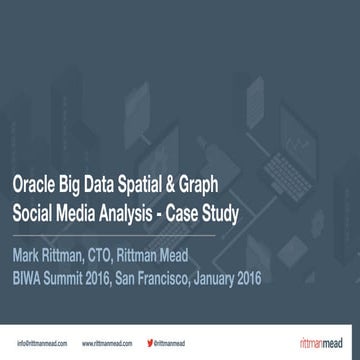 Oracle Big Data Spatial & Graph
Social Media Analysis - Case Study

Mark Rittman, CTO, Rittman Mead
BIWA Summit 2016, San Francisco, January 2016

info@rittmanmead.com www.rittmanmead.com @rittmanmead rittmanmead